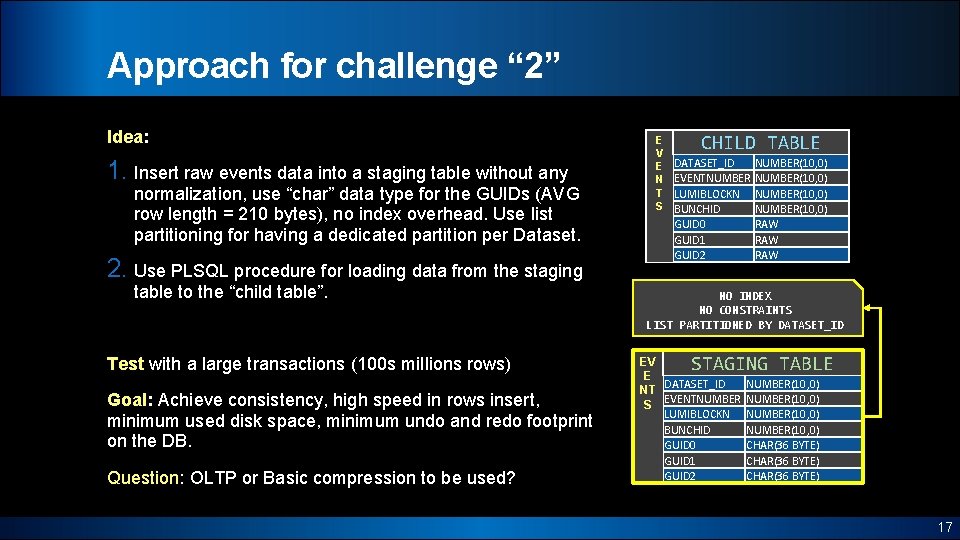 Approach for challenge “2”

Idea:

1. Insert raw events data into a staging table without any normalization, use “char” data type for the GUIDs (AVG row length = 210 bytes), no index overhead. Use list partitioning for having a dedicated partition per Dataset.

2. Use PLSQL procedure for loading data from the staging table to the “child table”.

Test with a large transactions (100s millions rows)

Goal: Achieve consistency, high speed in rows insert, minimum used disk space, minimum undo and redo footprint on the DB.

Question: OLTP or Basic compression to be used?

EVENTS

CHILD TABLE

| DATASET_ID | NUMBER(10,0) |
|---|---|
| EVENTNUMBER | NUMBER(10,0) |
| LUMIBLOCKN | NUMBER(10,0) |
| BUNCHID | NUMBER(10,0) |
| GUID0 | RAW |
| GUID1 | RAW |
| GUID2 | RAW |

NO INDEX
NO CONSTRAINTS
LIST PARTITIONED BY DATASET_ID

EVENTS

STAGING TABLE

| DATASET_ID | NUMBER(10,0) |
|---|---|
| EVENTNUMBER | NUMBER(10,0) |
| LUMIBLOCKN | NUMBER(10,0) |
| BUNCHID | NUMBER(10,0) |
| GUID0 | CHAR(36 BYTE) |
| GUID1 | CHAR(36 BYTE) |
| GUID2 | CHAR(36 BYTE) |

17